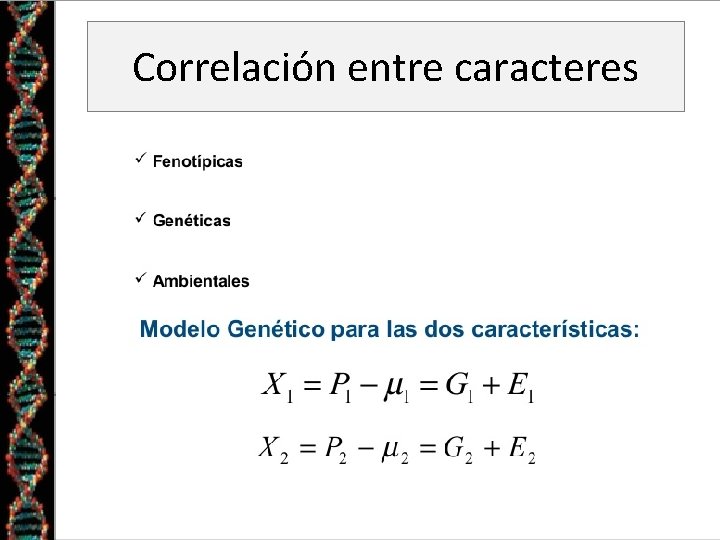 Correlación entre caracteres

✓ Fenotípicas

✓ Genéticas

✓ Ambientales

Modelo Genético para las dos características:

$X_1 = P_1 - \mu_1 = G_1 + E_1$

$X_2 = P_2 - \mu_2 = G_2 + E_2$